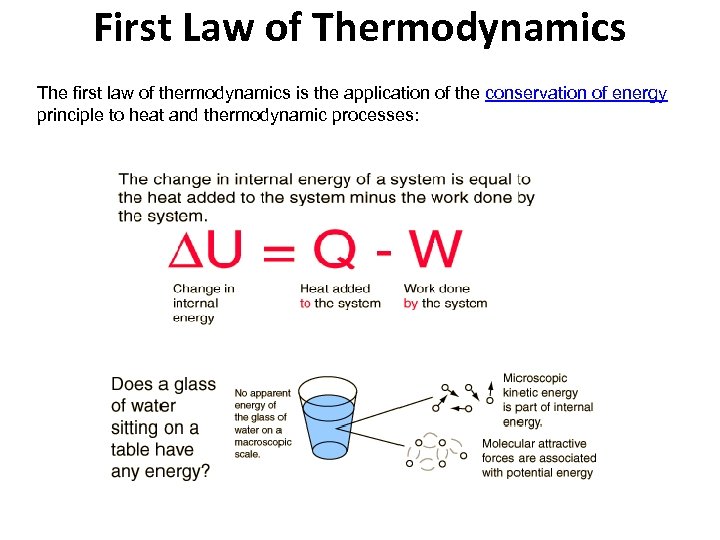 First Law of Thermodynamics

The first law of thermodynamics is the application of the conservation of energy principle to heat and thermodynamic processes:

The change in internal energy of a system is equal to the heat added to the system minus the work done by the system.

$\Delta U = Q - W$

Change in internal energy

Heat added to the system

Work done by the system

Does a glass of water sitting on a table have any energy?

No apparent energy of the glass of water on a macroscopic scale.

Microscopic kinetic energy is part of internal energy.

Molecular attractive forces are associated with potential energy